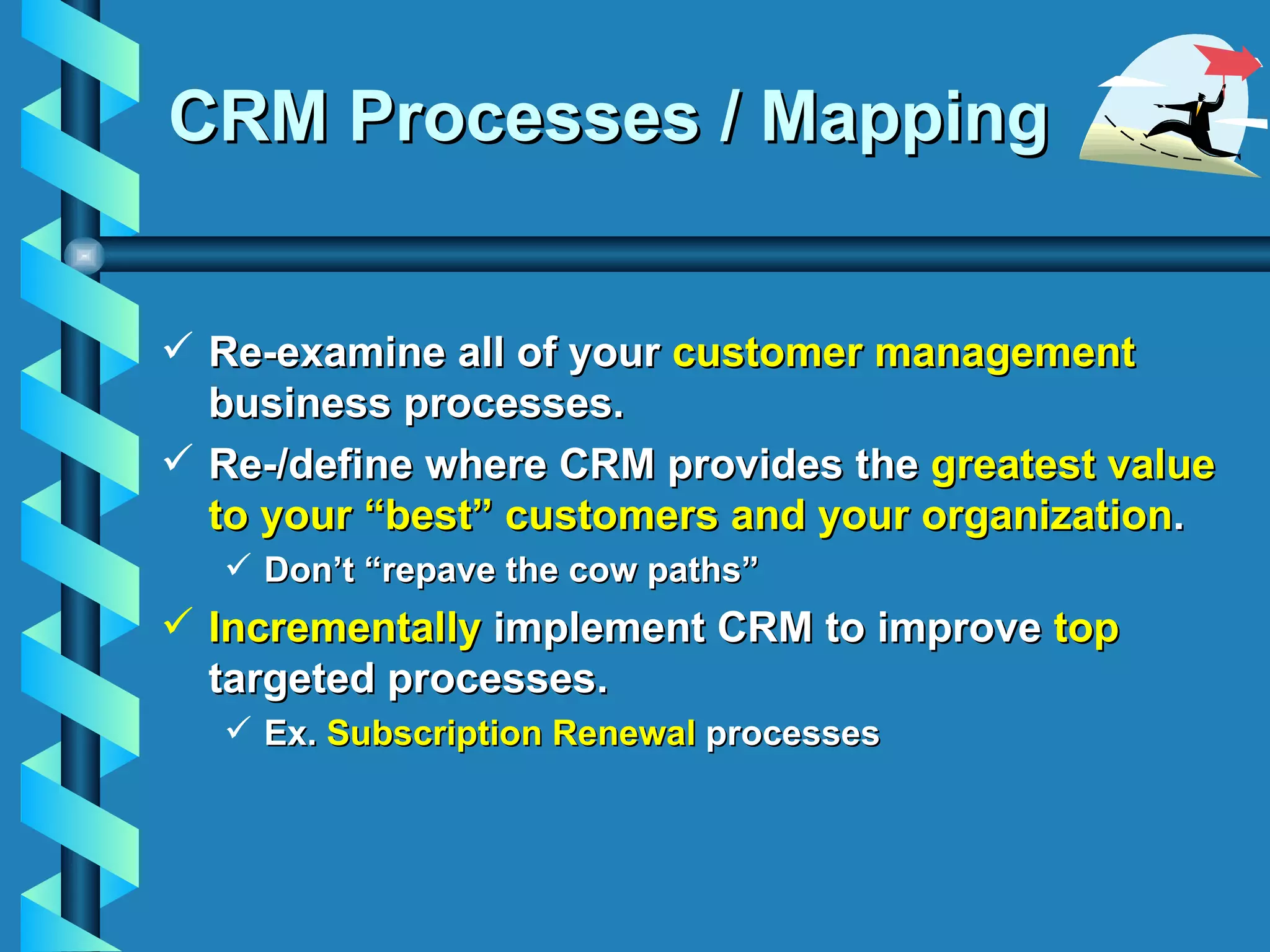 CRM Processes / Mapping

✓ Re-examine all of your customer management business processes.

✓ Re-/define where CRM provides the greatest value to your “best” customers and your organization.

✓ Don’t “repave the cow paths”

✓ Incrementally implement CRM to improve top targeted processes.

✓ Ex. Subscription Renewal processes